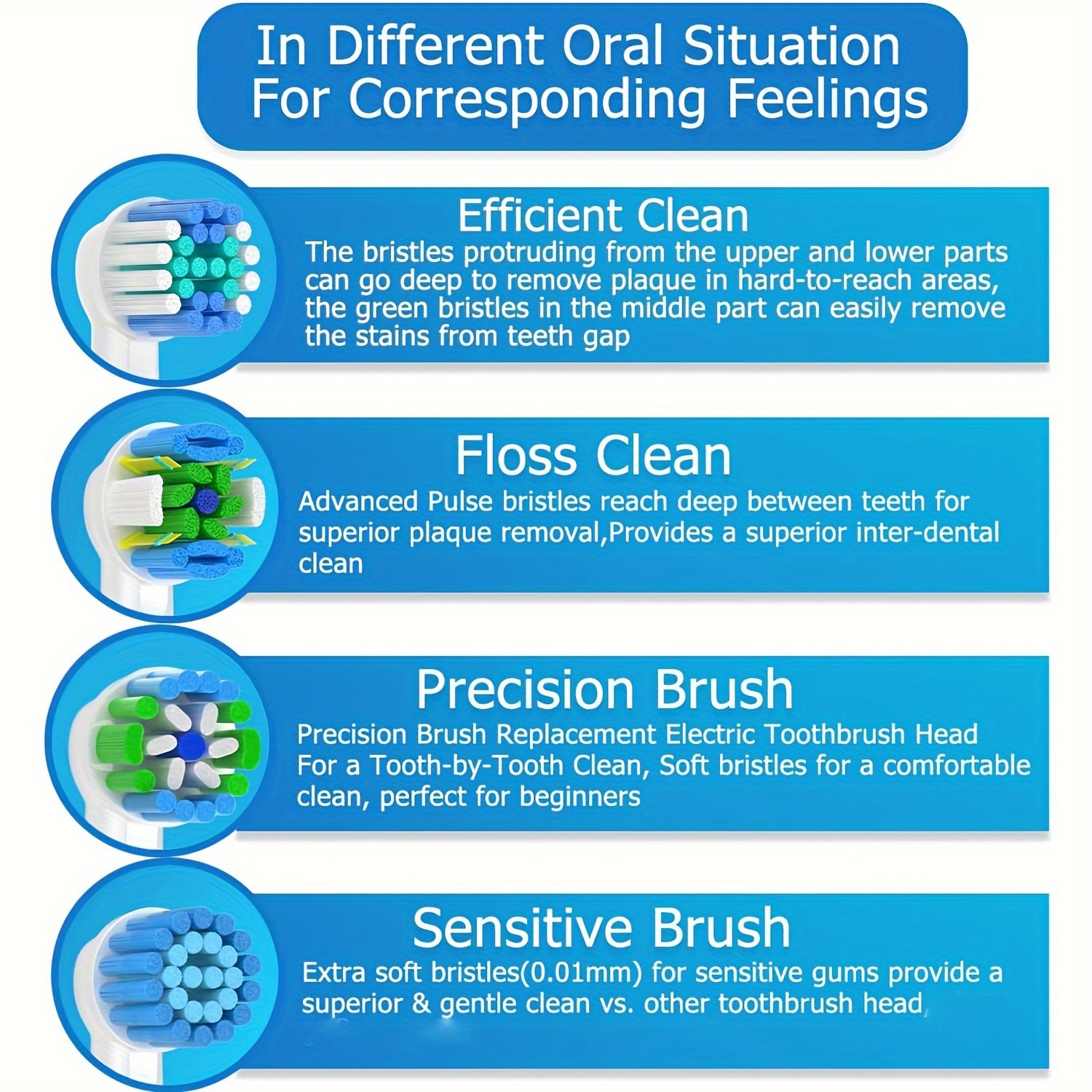 In Different Oral Situation For Corresponding Feelings

Efficient Clean
The bristles protruding from the upper and lower parts can go deep to remove plaque in hard-to-reach areas, the green bristles in the middle part can easily remove the stains from teeth gap

Floss Clean
Advanced Pulse bristles reach deep between teeth for superior plaque removal,Provides a superior inter-dental clean

Precision Brush
Precision Brush Replacement Electric Toothbrush Head For a Tooth-by-Tooth Clean, Soft bristles for a comfortable clean, perfect for beginners

Sensitive Brush
Extra soft bristles(0.01mm) for sensitive gums provide a superior & gentle clean vs. other toothbrush head,